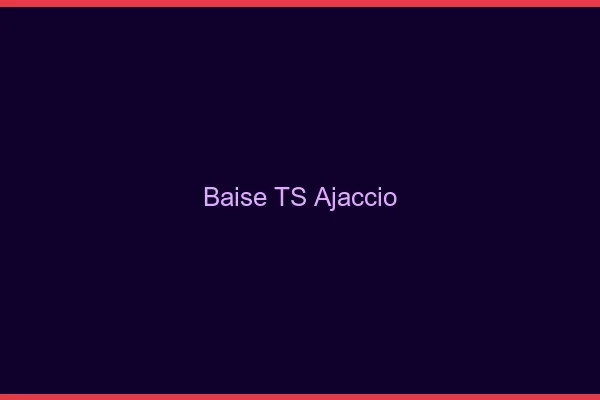 Baise TS Ajaccio